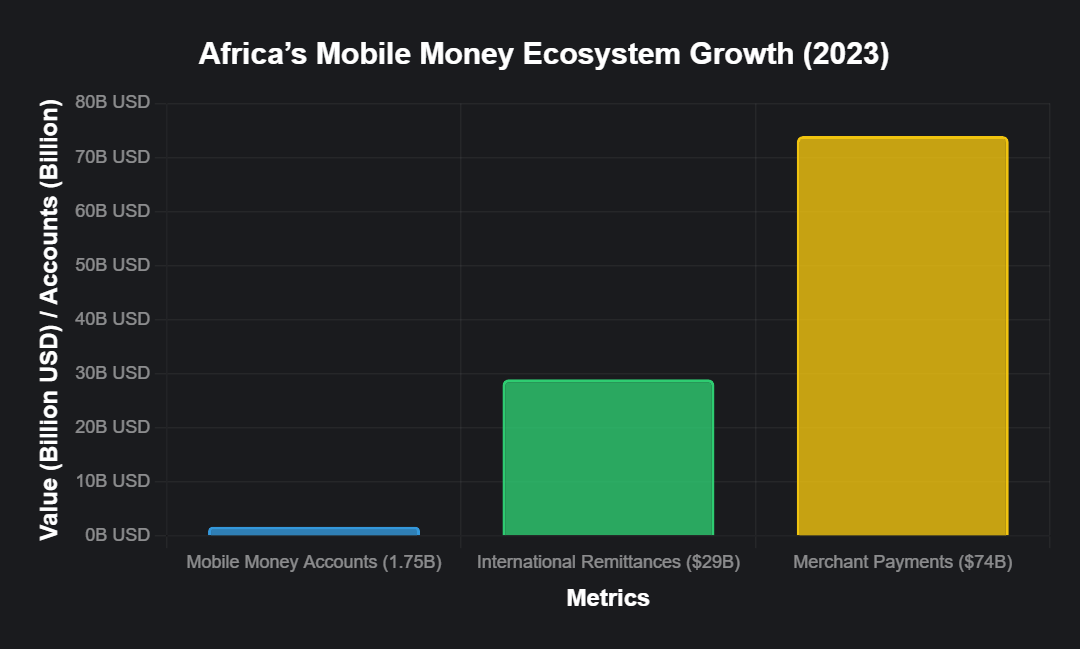 Africa’s Mobile Money Ecosystem Growth (2023)

Value (Billion USD) / Accounts (Billion)

80B USD
70B USD
60B USD
50B USD
40B USD
30B USD
20B USD
10B USD
0B USD

Mobile Money Accounts (1.75B)
International Remittances ($29B)
Merchant Payments ($74B)

Metrics